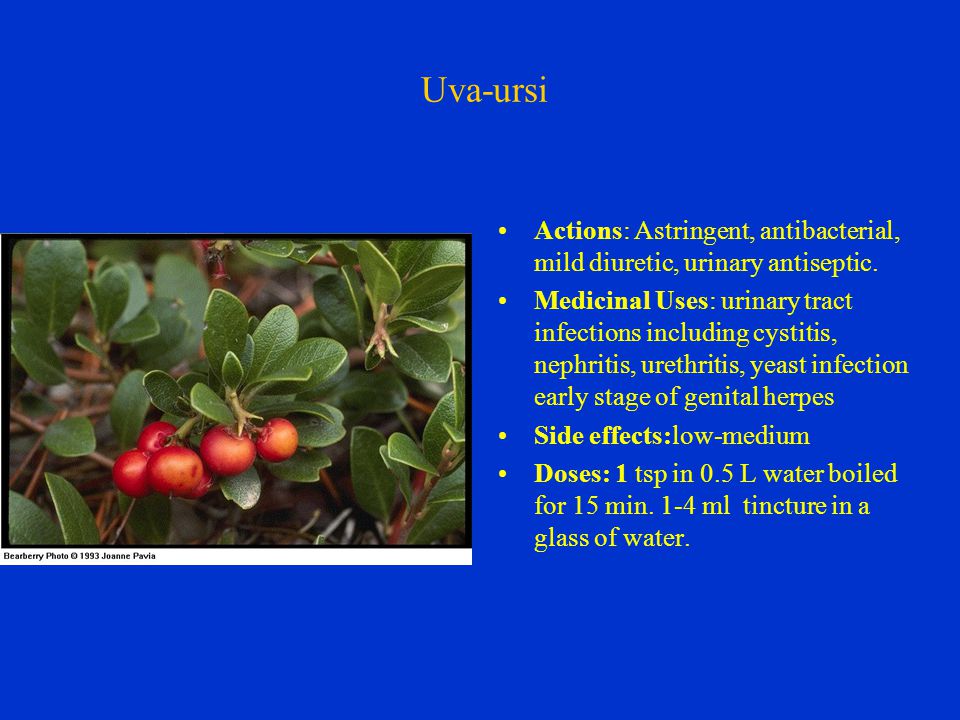 Uva-ursi

Bearberry Photo © 1993 Joanne Pavia

• Actions: Astringent, antibacterial, mild diuretic, urinary antiseptic.
• Medicinal Uses: urinary tract infections including cystitis, nephritis, urethritis, yeast infection early stage of genital herpes
• Side effects:low-medium
• Doses: 1 tsp in 0.5 L water boiled for 15 min. 1-4 ml tincture in a glass of water.